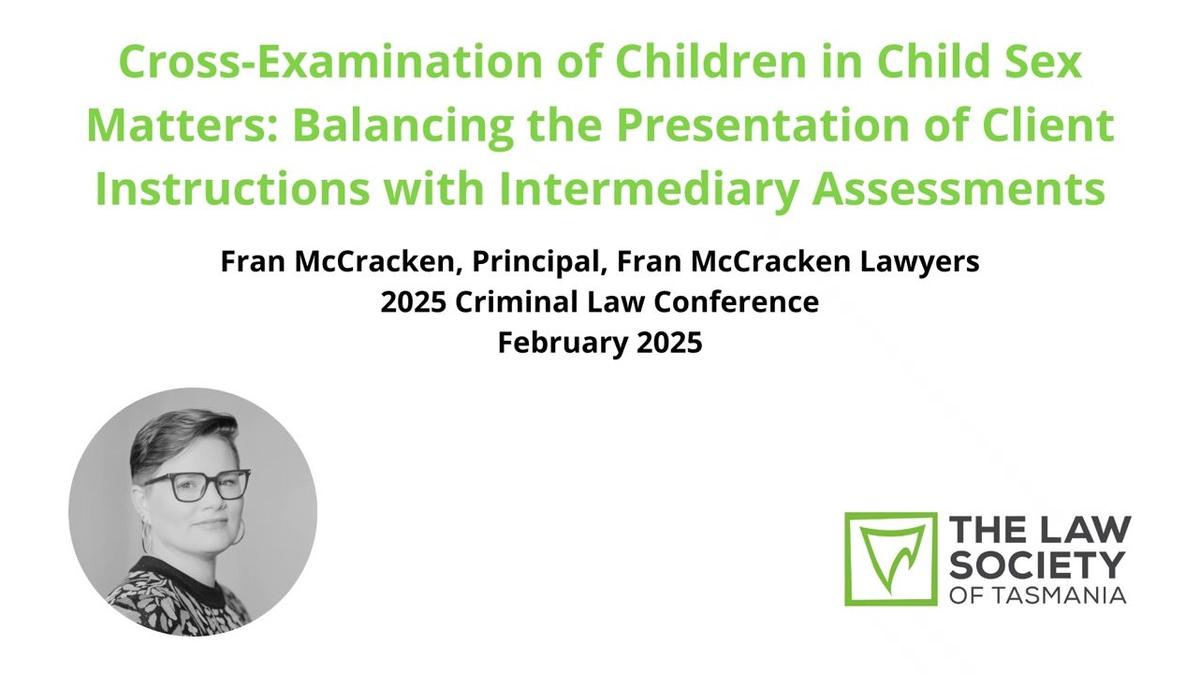 Cross-Examination of Children in Child Sex Matters: Balancing the Presentation of Client Instructions with Intermediary Assessments

Fran McCracken, Principal, Fran McCracken Lawyers
2025 Criminal Law Conference
February 2025

THE LAW SOCIETY OF TASMANIA